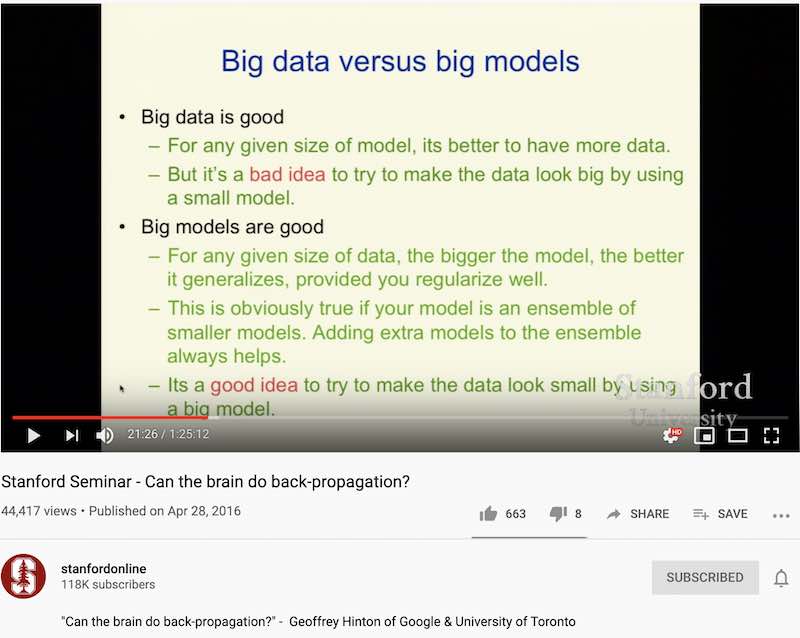 Big data versus big models

• Big data is good
– For any given size of model, its better to have more data.
– But it's a bad idea to try to make the data look big by using a small model.
• Big models are good
– For any given size of data, the bigger the model, the better it generalizes, provided you regularize well.
– This is obviously true if your model is an ensemble of smaller models. Adding extra models to the ensemble always helps.
– Its a good idea to try to make the data look small by using a big model.

Stanford University

21:26 / 1:25:12

HD

Stanford Seminar - Can the brain do back-propagation?

44,417 views • Published on Apr 28, 2016

663 8 SHARE SAVE

stanfordonline
118K subscribers

SUBSCRIBED

"Can the brain do back-propagation?" - Geoffrey Hinton of Google & University of Toronto